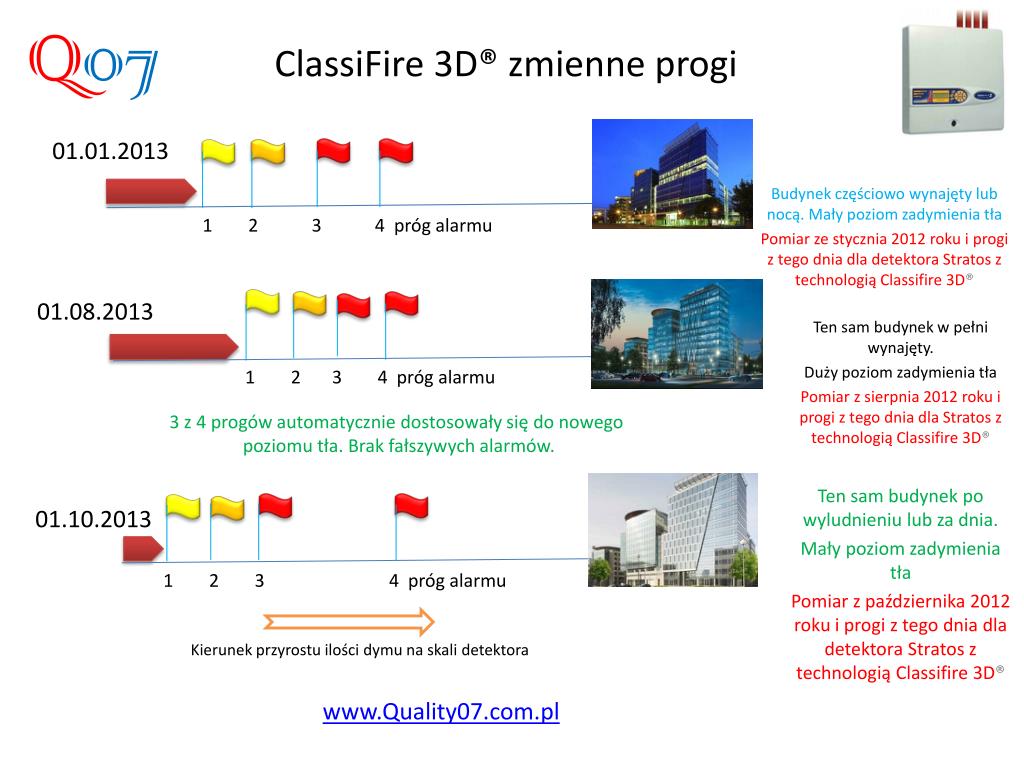 Q07

ClassiFire 3D® zmienne progi

01.01.2013

1 2 3 4 próg alarmu

Budynek częściowo wynajęty lub nocą. Mały poziom zadymienia tła

Pomiar ze stycznia 2012 roku i progi z tego dnia dla detektora Stratos z technologią Classifire 3D®

01.08.2013

1 2 3 4 próg alarmu

Ten sam budynek w pełni wynajęty.

Duży poziom zadymienia tła

Pomiar z sierpnia 2012 roku i progi z tego dnia dla Stratos z technologią Classifire 3D®

3 z 4 progów automatycznie dostosowały się do nowego poziomu tła. Brak fałszywych alarmów.

01.10.2013

1 2 3 4 próg alarmu

Ten sam budynek po wyludnieniu lub za dnia.

Mały poziom zadymienia tła

Pomiar z października 2012 roku i progi z tego dnia dla detektora Stratos z technologią Classifire 3D®

Kierunek przyrostu ilości dymu na skali detektora

www.Quality07.com.pl